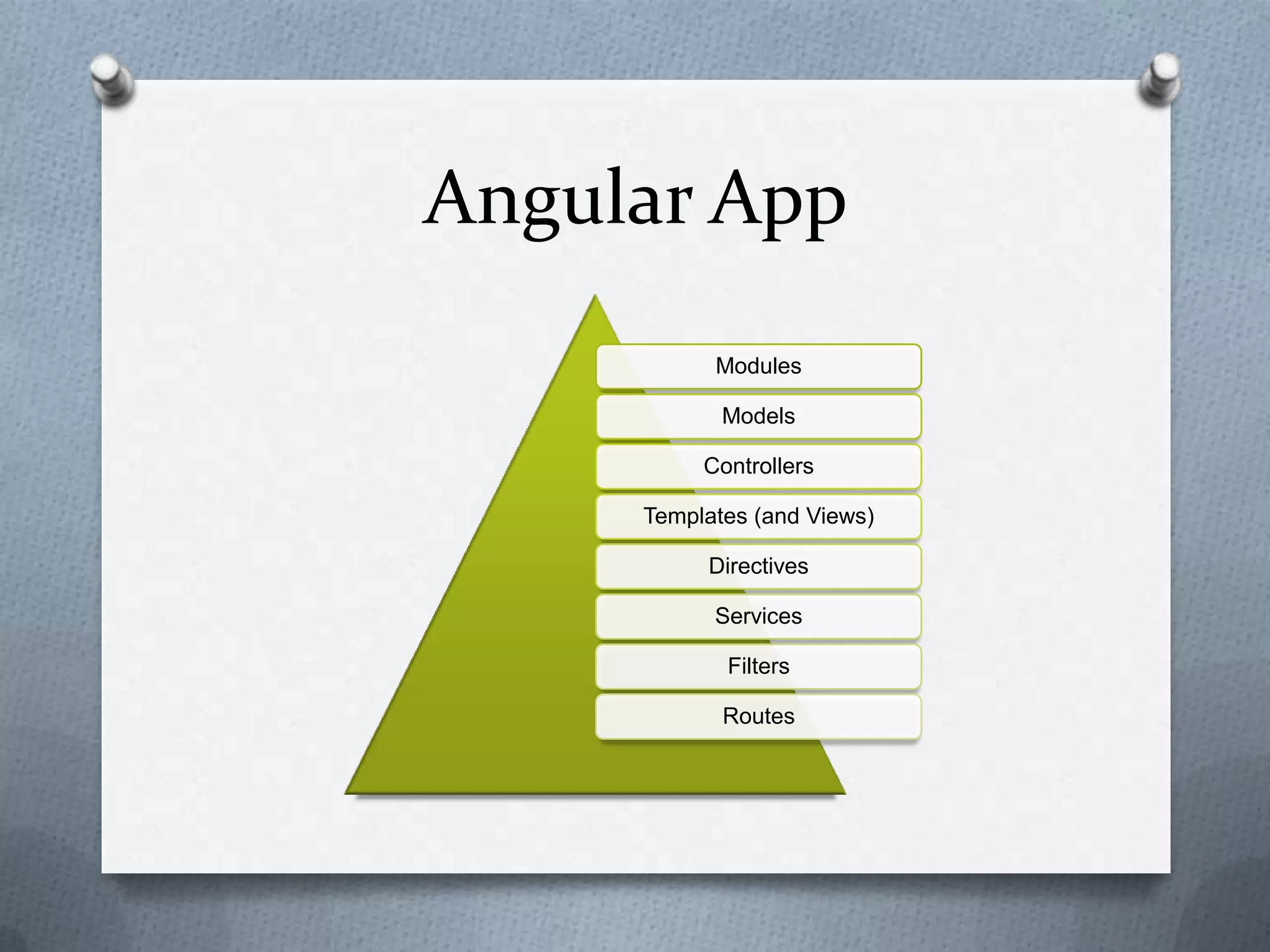 Angular App

Modules

Models

Controllers

Templates (and Views)

Directives

Services

Filters

Routes